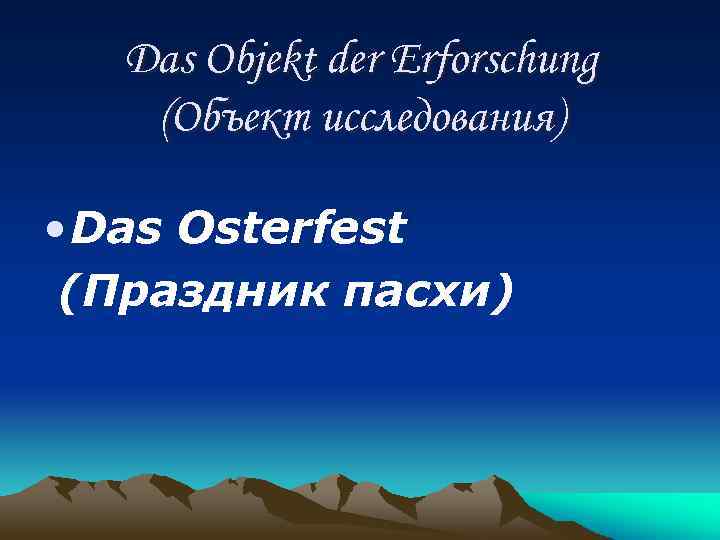 Das Objekt der Erforschung
(Объект исследования)

• Das Osterfest
(Праздник пасхи)